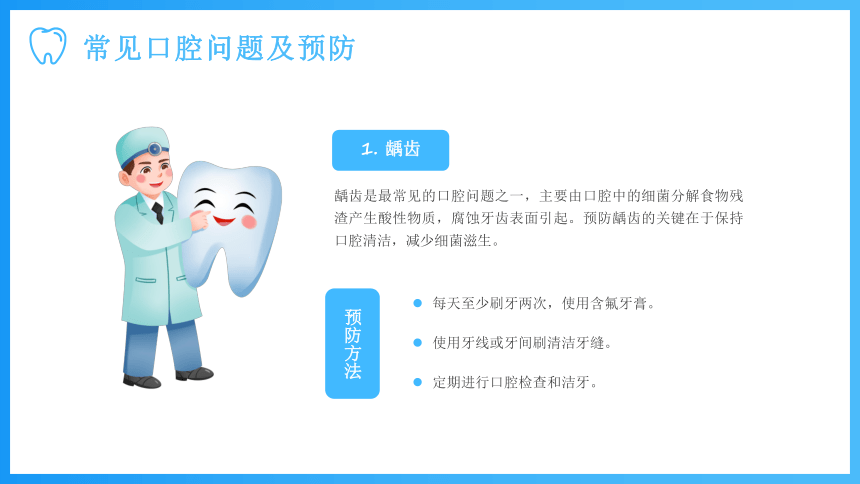 常见口腔问题及预防

1. 龋齿

龋齿是最常见的口腔问题之一，主要由口腔中的细菌分解食物残渣产生酸性物质，腐蚀牙齿表面引起。预防龋齿的关键在于保持口腔清洁，减少细菌滋生。

预防方法

每天至少刷牙两次，使用含氟牙膏。

使用牙线或牙间刷清洁牙缝。

定期进行口腔检查和洁牙。